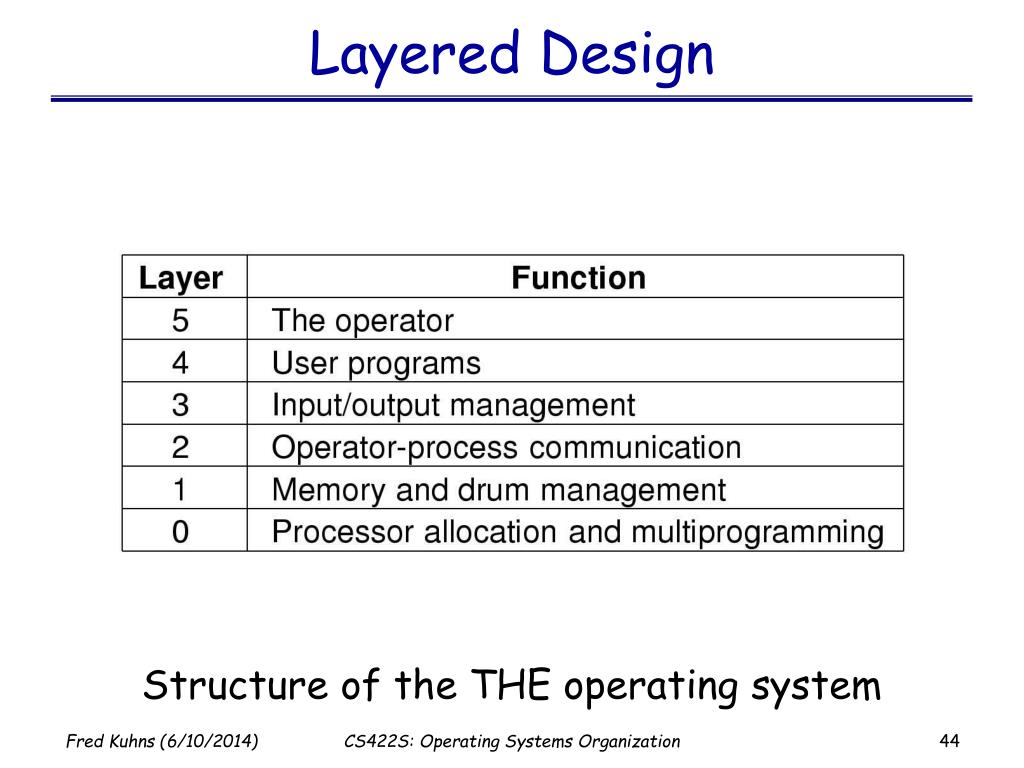 Layered Design

| Layer | Function |
|---|---|
| 5 | The operator |
| 4 | User programs |
| 3 | Input/output management |
| 2 | Operator-process communication |
| 1 | Memory and drum management |
| 0 | Processor allocation and multiprogramming |

Structure of the THE operating system

Fred Kuhns (6/10/2014)

CS422S: Operating Systems Organization

44